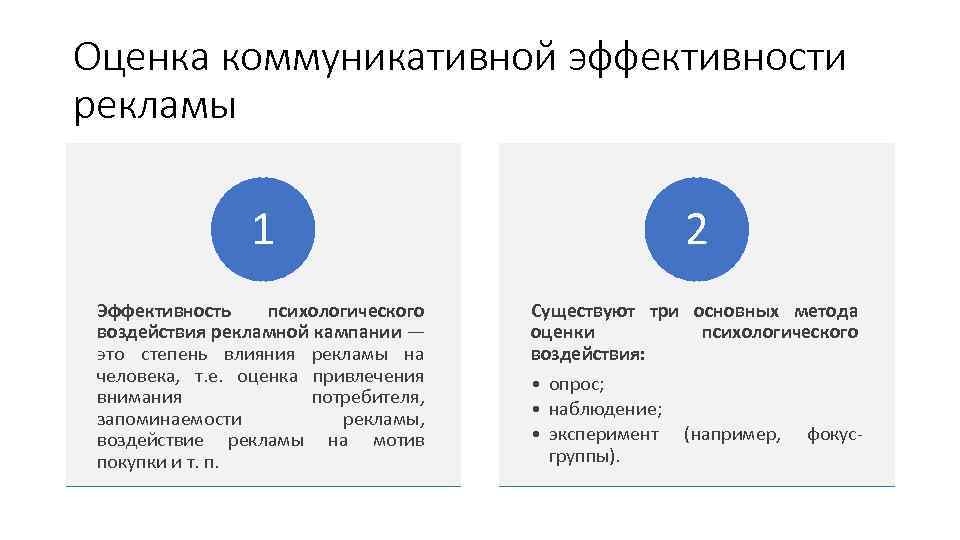 Оценка коммуникативной эффективности рекламы

1

Эффективность психологического воздействия рекламной кампании — это степень влияния рекламы на человека, т.е. оценка привлечения внимания потребителя, запоминаемости рекламы, воздействие рекламы на мотив покупки и т. п.

2

Существуют три основных метода оценки психологического воздействия:

• опрос;
• наблюдение;
• эксперимент (например, фокус-группы).